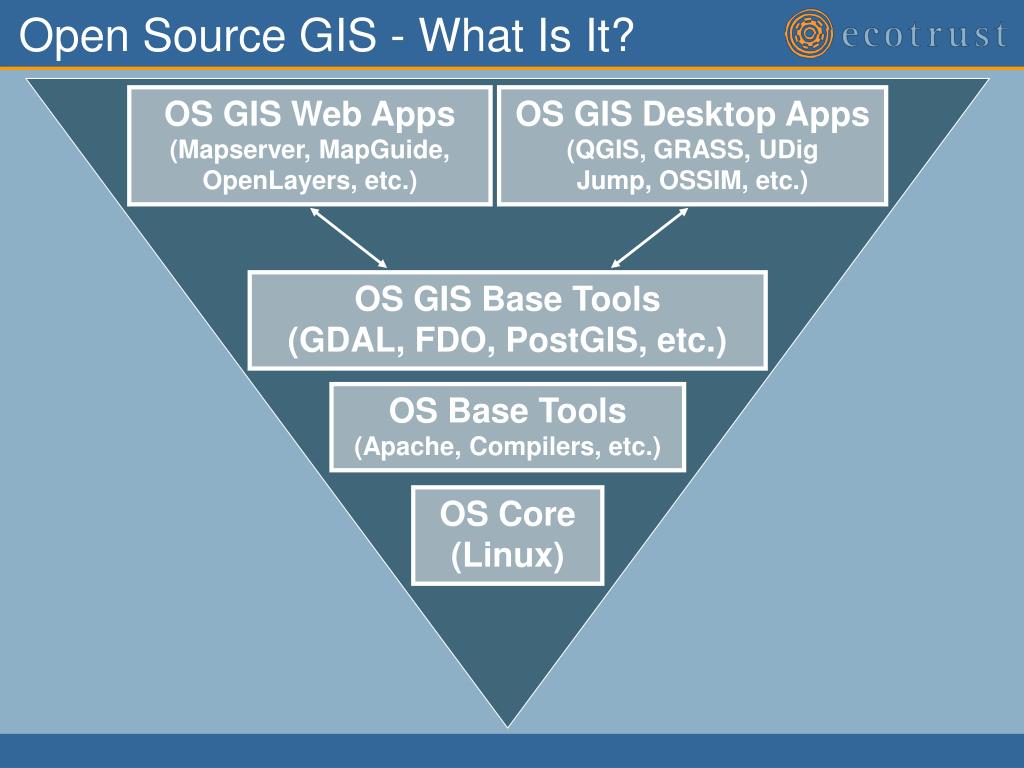 Open Source GIS - What Is It?

ecotrust

OS GIS Web Apps
(Mapserver, MapGuide, OpenLayers, etc.)

OS GIS Desktop Apps
(QGIS, GRASS, UDig Jump, OSSIM, etc.)

OS GIS Base Tools
(GDAL, FDO, PostGIS, etc.)

OS Base Tools
(Apache, Compilers, etc.)

OS Core
(Linux)